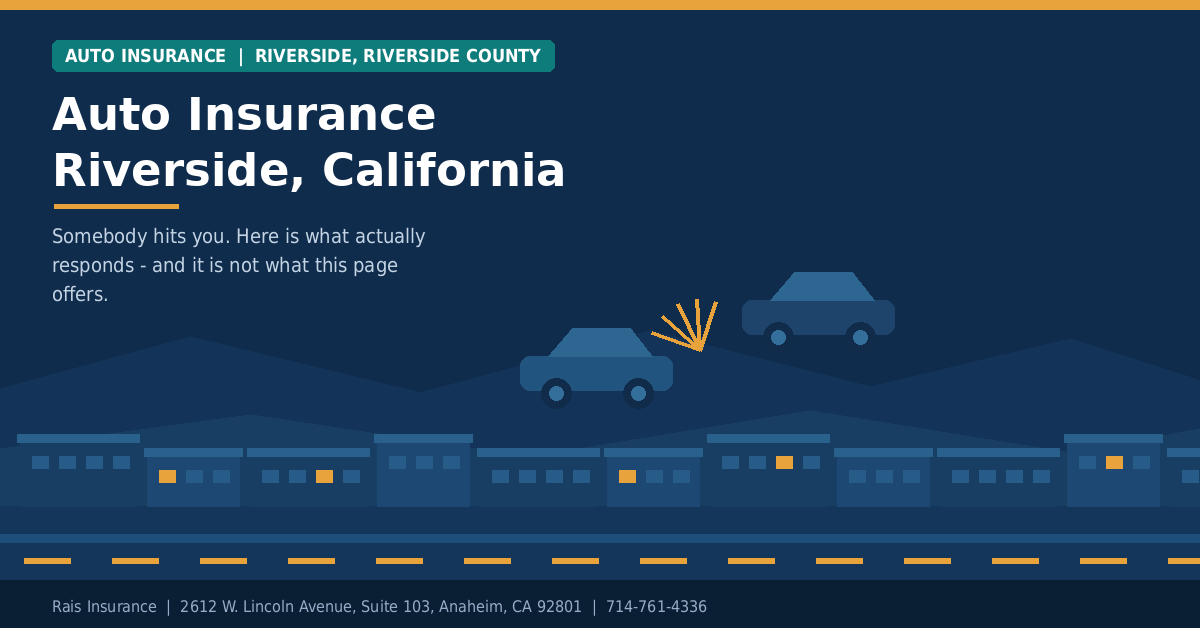 AUTO INSURANCE | RIVERSIDE, RIVERSIDE COUNTY

Auto Insurance Riverside, California

Somebody hits you. Here is what actually responds - and it is not what this page offers.

Rais Insurance | 2612 W. Lincoln Avenue, Suite 103, Anaheim, CA 92801 | 714-761-4336